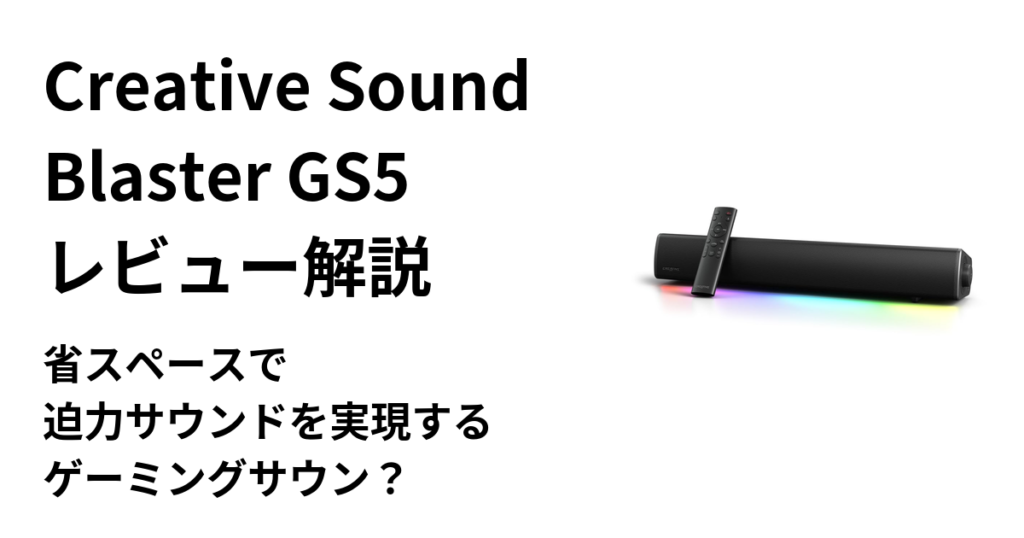 Creative Sound Blaster GS5 レビュー解説

省スペースで
迫力サウンドを実現する
ゲーミングサウン？